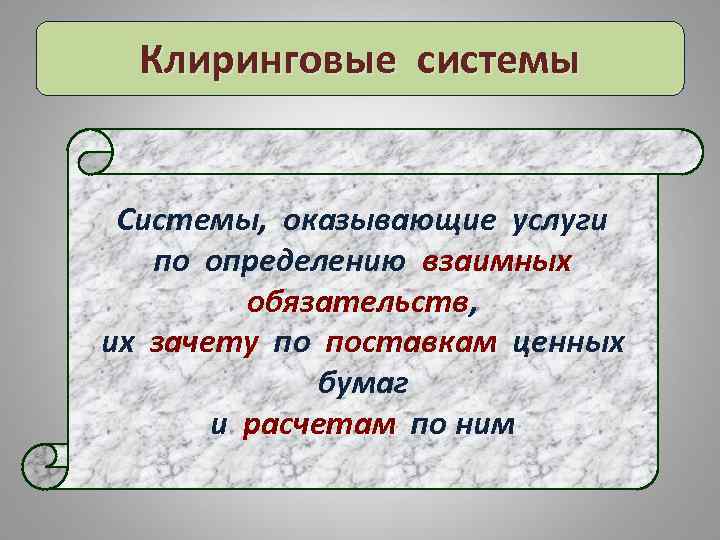 Клиринговые системы

Системы, оказывающие услуги по определению взаимных обязательств, их зачету по поставкам ценных бумаг и расчетам по ним